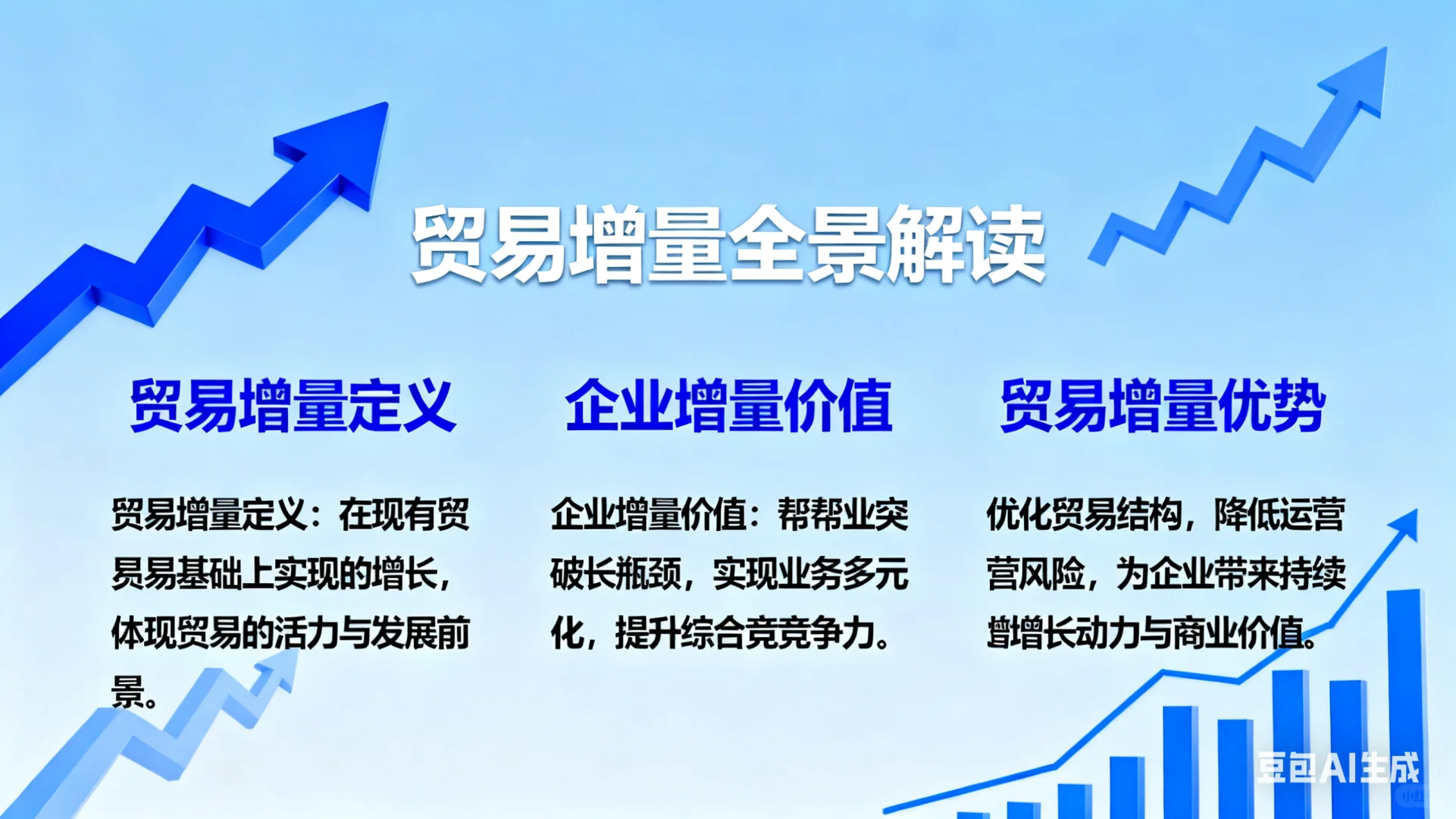 贸易增量全景解读

贸易增量定义

贸易增量定义：在现有贸易易基础上实现的增长，体现贸易的活力与发展前景。

企业增量价值

企业增量价值：帮帮业突破长瓶颈，实现业务多元化，提升综合竞竞争力。

贸易增量优势

优化贸易结构，降低运营营风险，为企业带来持续增增长动力与商业价值。

豆包AI生成